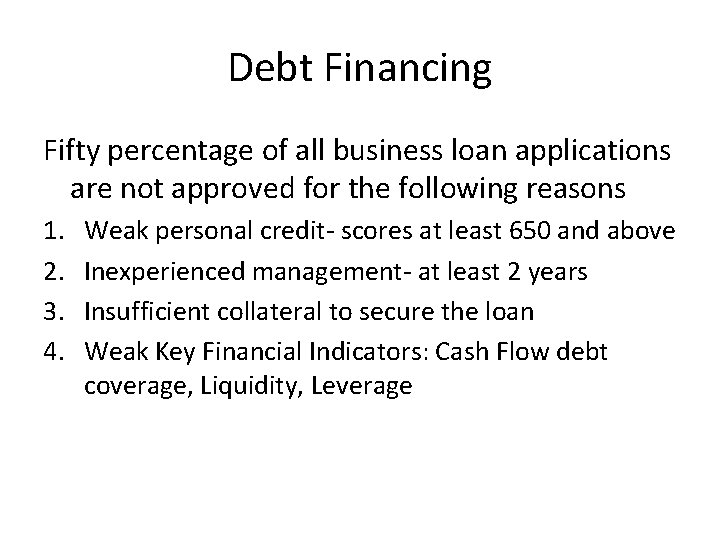 Debt Financing

Fifty percentage of all business loan applications are not approved for the following reasons

1. Weak personal credit- scores at least 650 and above
2. Inexperienced management- at least 2 years
3. Insufficient collateral to secure the loan
4. Weak Key Financial Indicators: Cash Flow debt coverage, Liquidity, Leverage